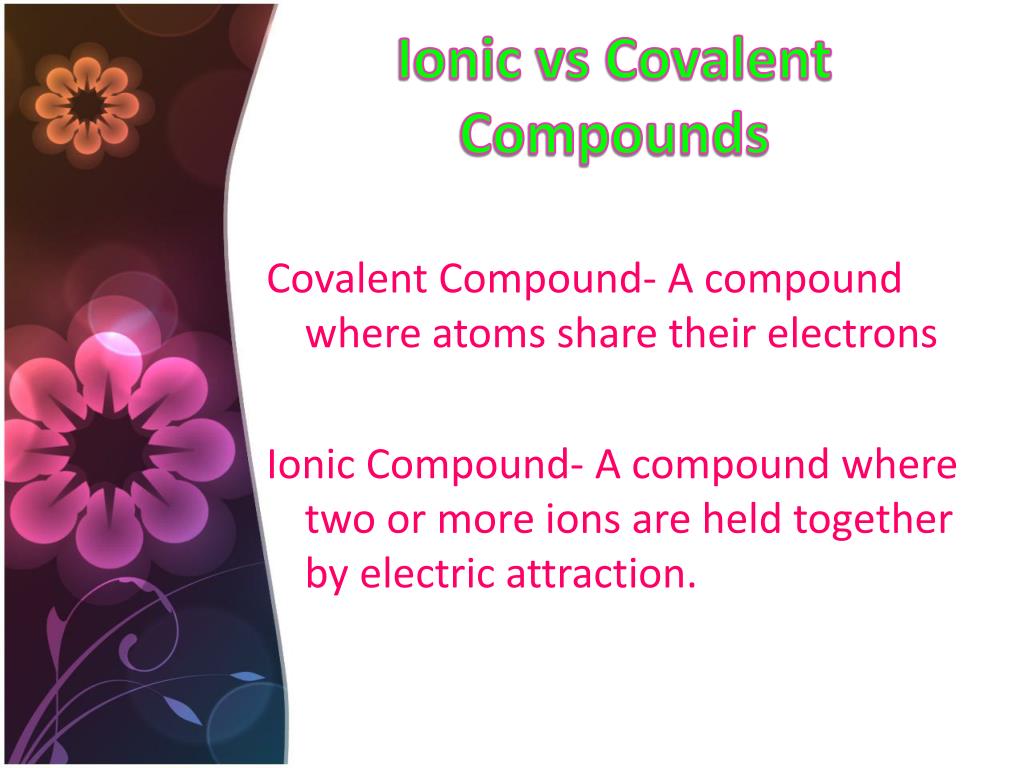 Ionic vs Covalent Compounds

Covalent Compound- A compound where atoms share their electrons

Ionic Compound- A compound where two or more ions are held together by electric attraction.